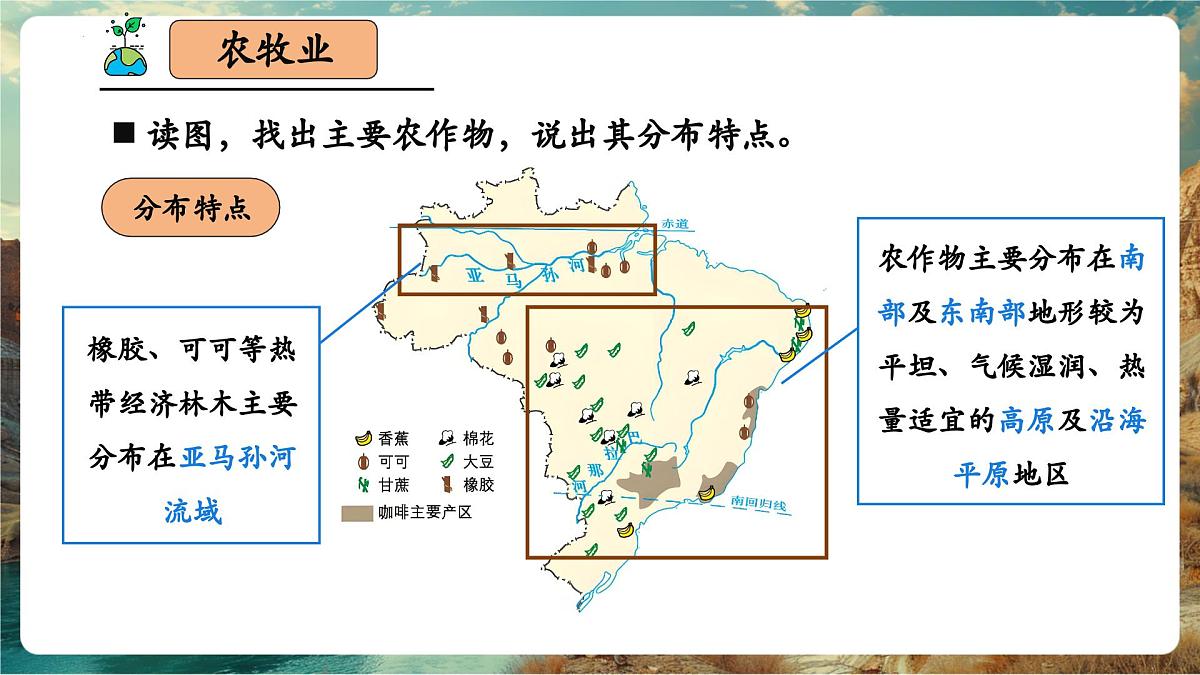 农牧业

■ 读图，找出主要农作物，说出其分布特点。

分布特点

橡胶、可可等热带经济林木主要分布在亚马孙河流域

赤道

亚马孙河

巴拉那河

南回归线

香蕉
棉花
可可
大豆
甘蔗
橡胶
咖啡主要产区

农作物主要分布在南部及东南部地形较为平坦、气候湿润、热量适宜的高原及沿海平原地区